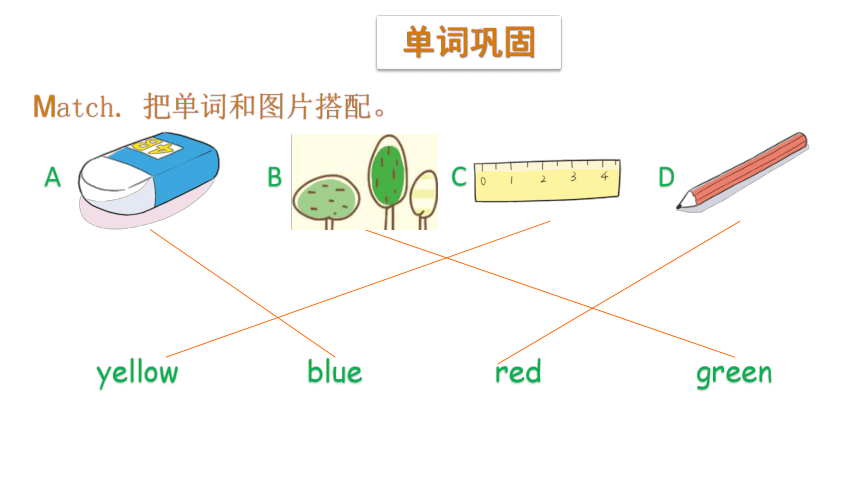 单词巩固

Match. 把单词和图片搭配。

A

4B

B

C

0 1 2 3 4

D

yellow

blue

red

green